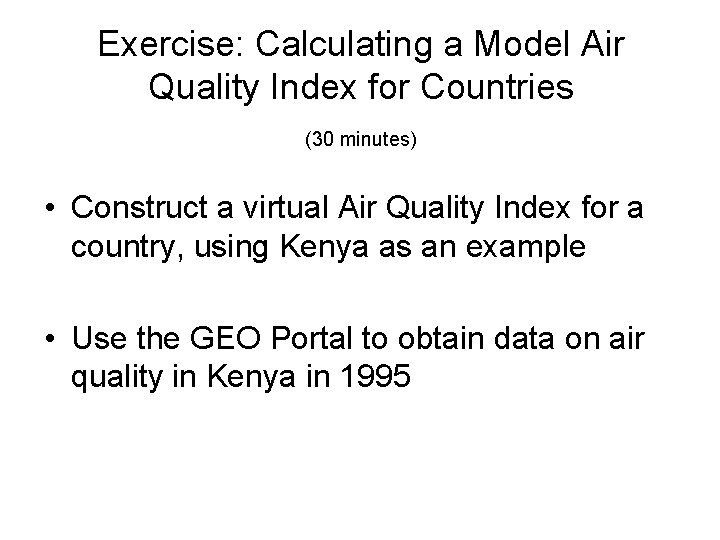 Exercise: Calculating a Model Air Quality Index for Countries

(30 minutes)

• Construct a virtual Air Quality Index for a country, using Kenya as an example

• Use the GEO Portal to obtain data on air quality in Kenya in 1995